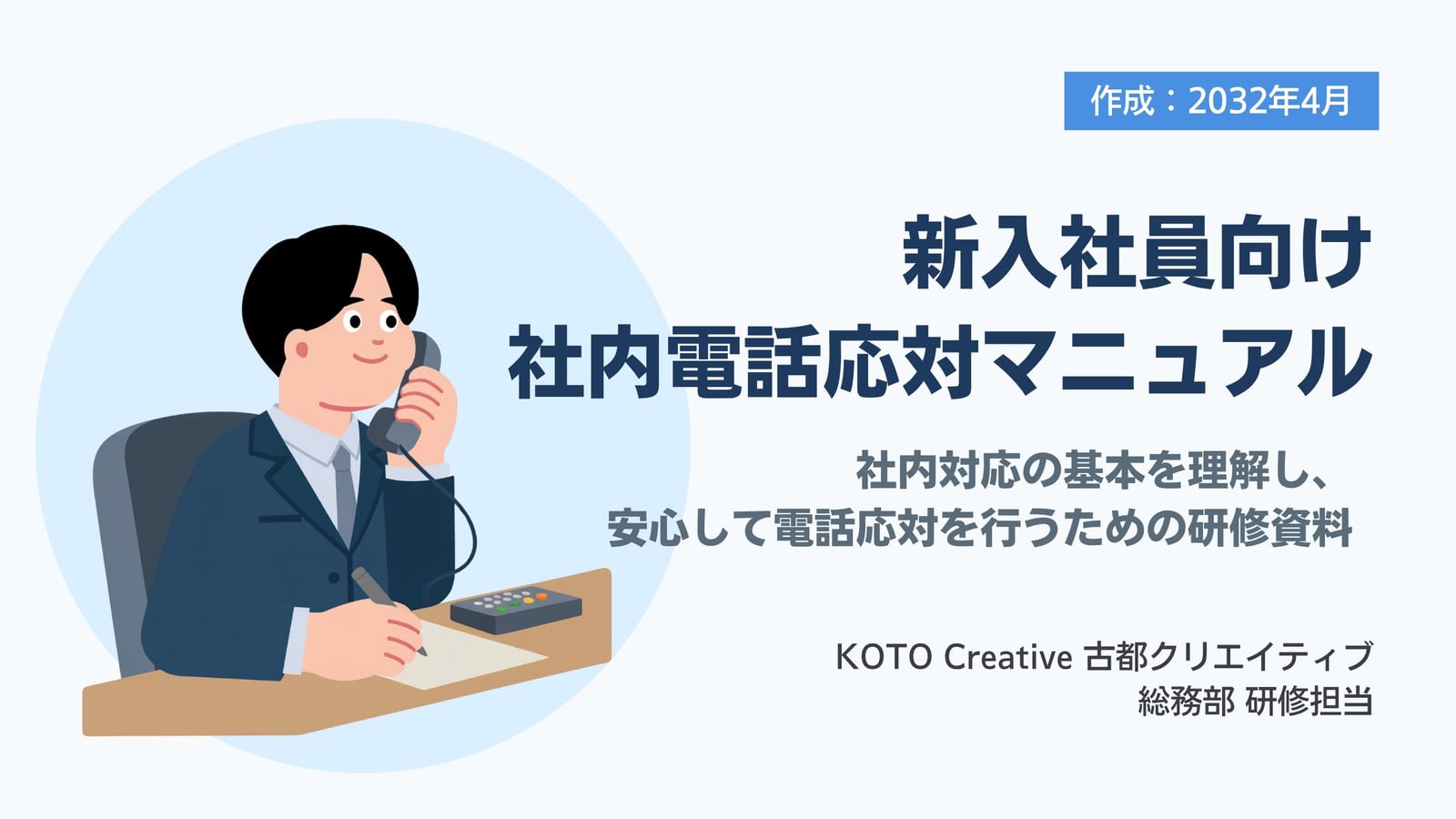 作成：2032年4月

新入社員向け
社内電話応対マニュアル

社内対応の基本を理解し、
安心して電話応対を行うための研修資料

KOTO Creative 古都クリエイティブ
総務部 研修担当